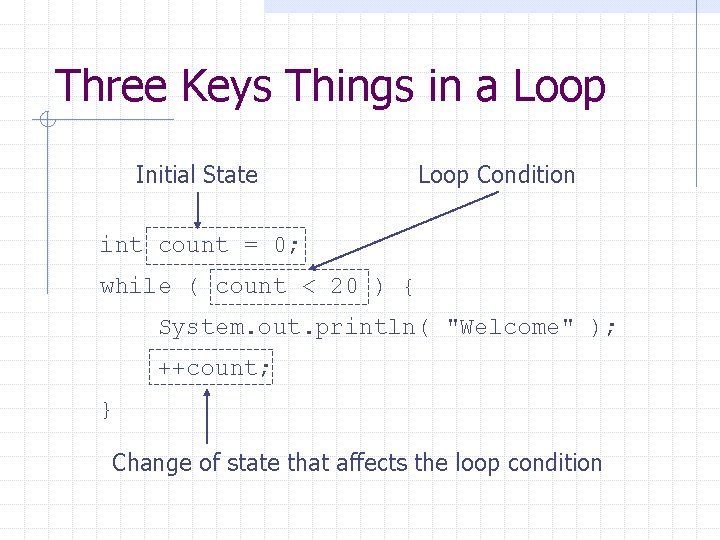 Three Keys Things in a Loop

Initial State

Loop Condition

int count = 0;
while ( count < 20 ) {
    System.out.println( "Welcome" );
    ++count;
}

Change of state that affects the loop condition